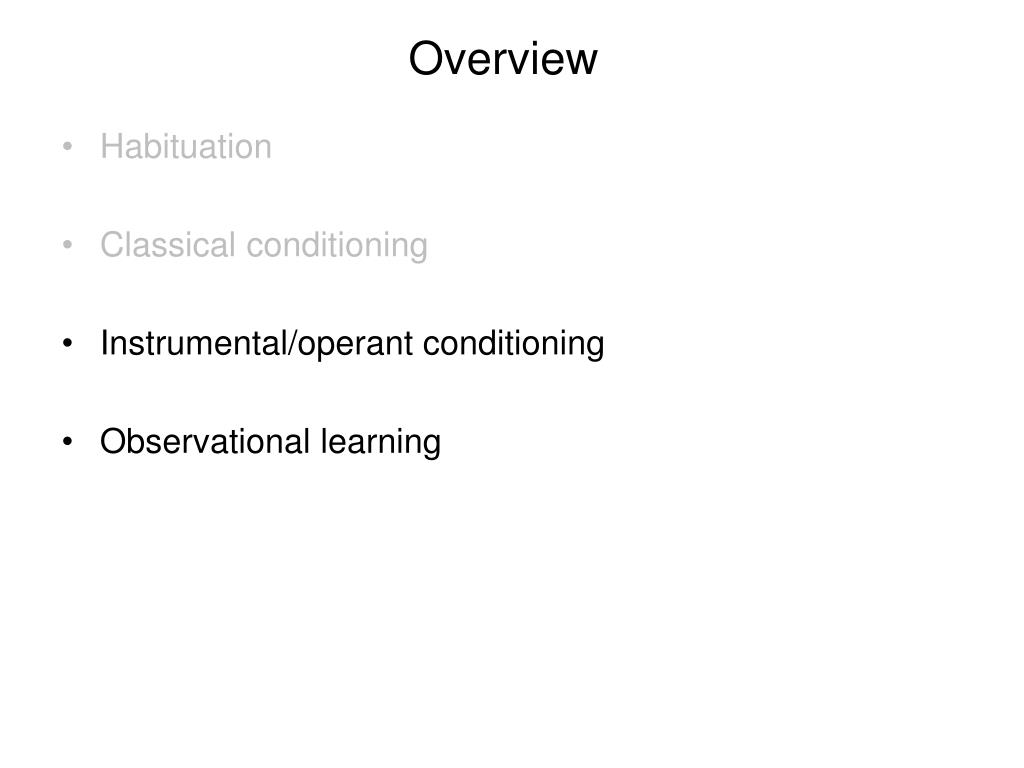 Overview

• Habituation

• Classical conditioning

• Instrumental/operant conditioning

• Observational learning